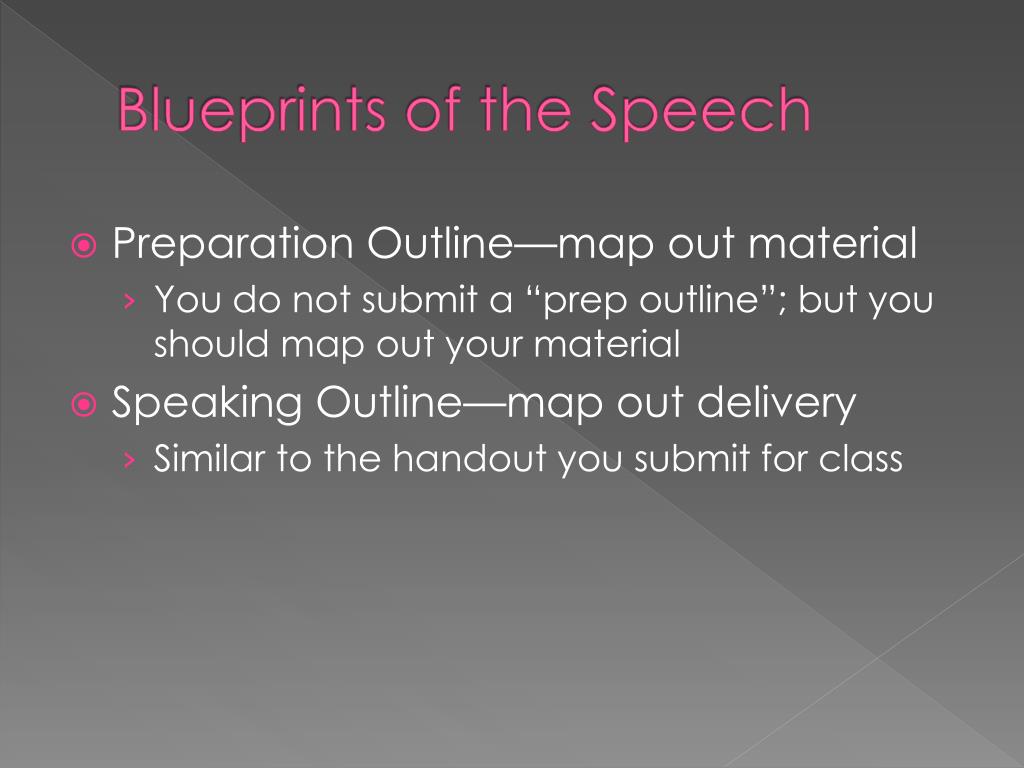 Blueprints of the Speech

Preparation Outline—map out material
› You do not submit a “prep outline”; but you should map out your material

Speaking Outline—map out delivery
› Similar to the handout you submit for class